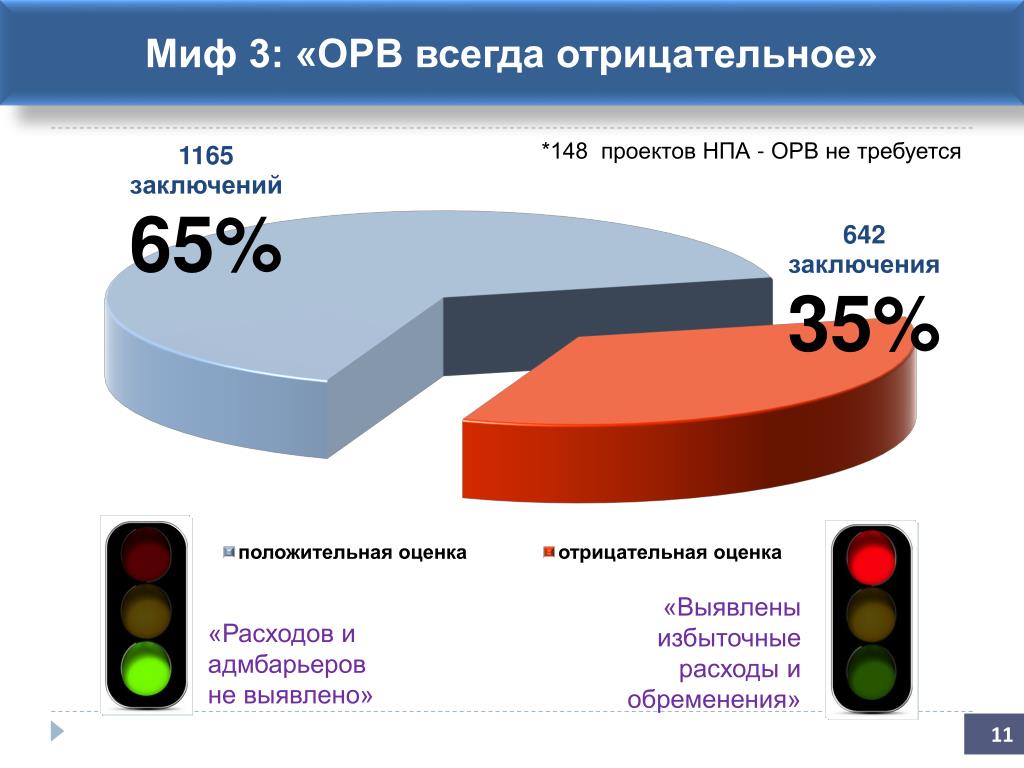 Миф 3: «ОРВ всегда отрицательное»

1165 заключений
65%

*148 проектов НПА - ОРВ не требуется

642 заключения
35%

положительная оценка
отрицательная оценка

«Расходов и адмбарьеров не выявлено»

«Выявлены избыточные расходы и обременения»

11